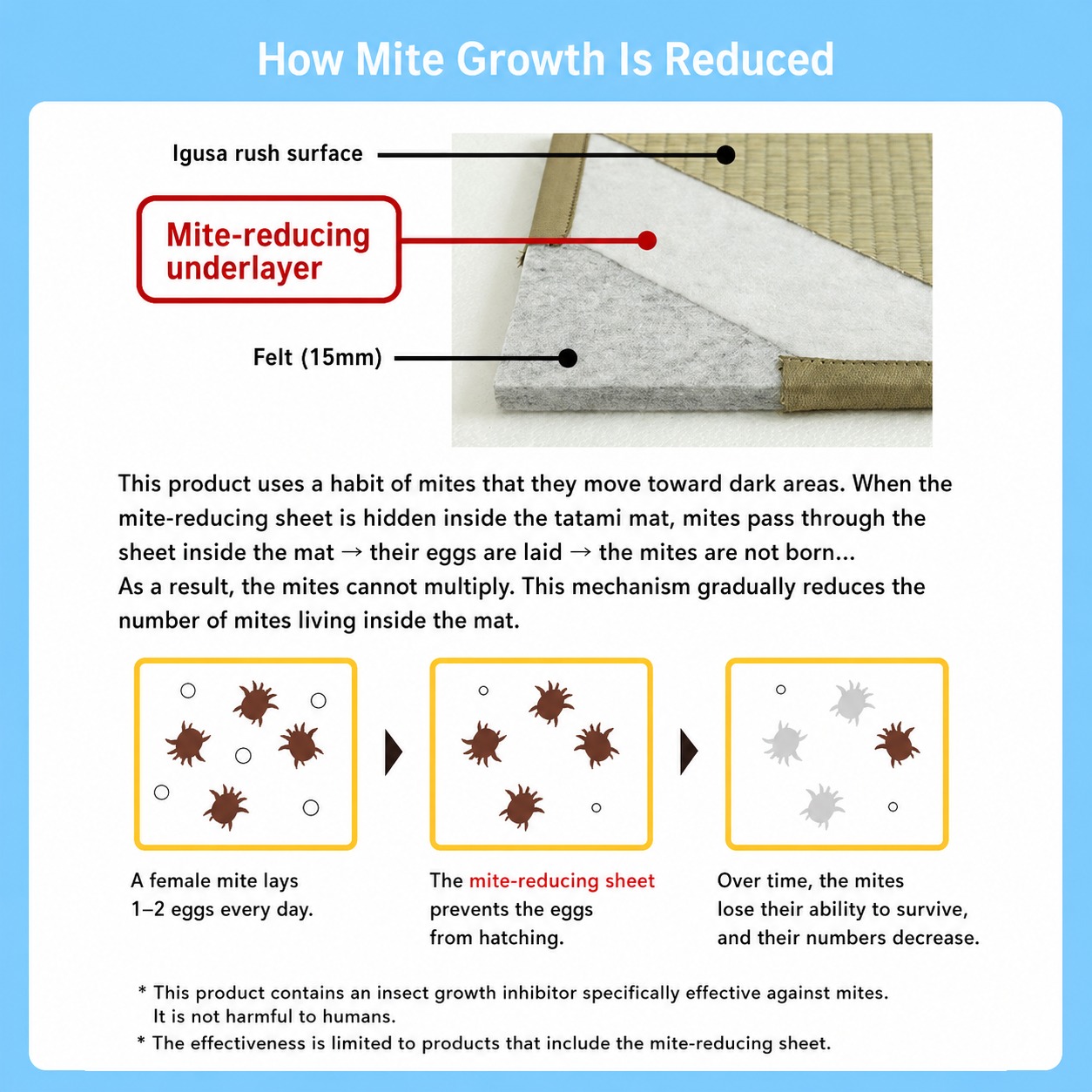 How Mite Growth Is Reduced

Igusa rush surface

Mite-reducing underlayer

Felt (15mm)

This product uses a habit of mites that they move toward dark areas. When the mite-reducing sheet is hidden inside the tatami mat, mites pass through the sheet inside the mat → their eggs are laid → the mites are not born...
As a result, the mites cannot multiply. This mechanism gradually reduces the number of mites living inside the mat.

A female mite lays 1–2 eggs every day.

The mite-reducing sheet prevents the eggs from hatching.

Over time, the mites lose their ability to survive, and their numbers decrease.

* This product contains an insect growth inhibitor specifically effective against mites. It is not harmful to humans.
* The effectiveness is limited to products that include the mite-reducing sheet.